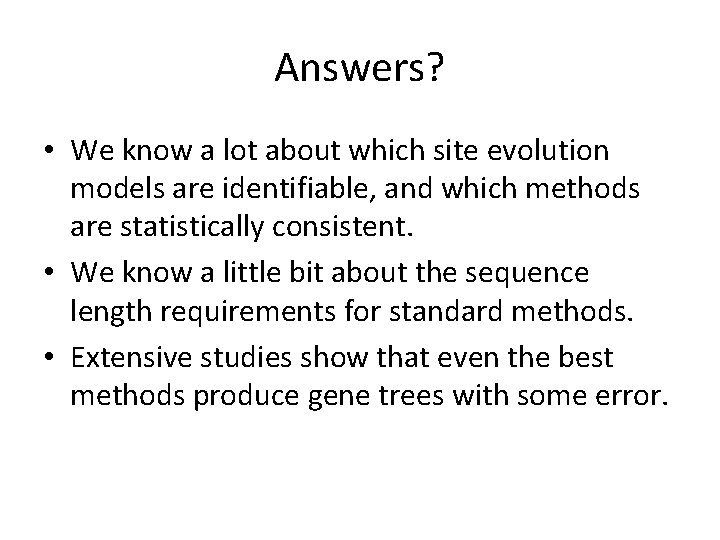 Answers?

• We know a lot about which site evolution models are identifiable, and which methods are statistically consistent.
• We know a little bit about the sequence length requirements for standard methods.
• Extensive studies show that even the best methods produce gene trees with some error.